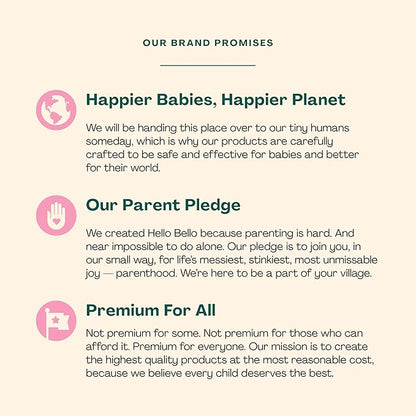 OUR BRAND PROMISES

Happier Babies, Happier Planet

We will be handing this place over to our tiny humans someday, which is why our products are carefully crafted to be safe and effective for babies and better for their world.

Our Parent Pledge

We created Hello Bello because parenting is hard. And near impossible to do alone. Our pledge is to join you, in our small way, for life's messiest, stinkiest, most unmissable joy — parenthood. We're here to be a part of your village.

Premium For All

Not premium for some. Not premium for those who can afford it. Premium for everyone. Our mission is to create the highest quality products at the most reasonable cost, because we believe every child deserves the best.